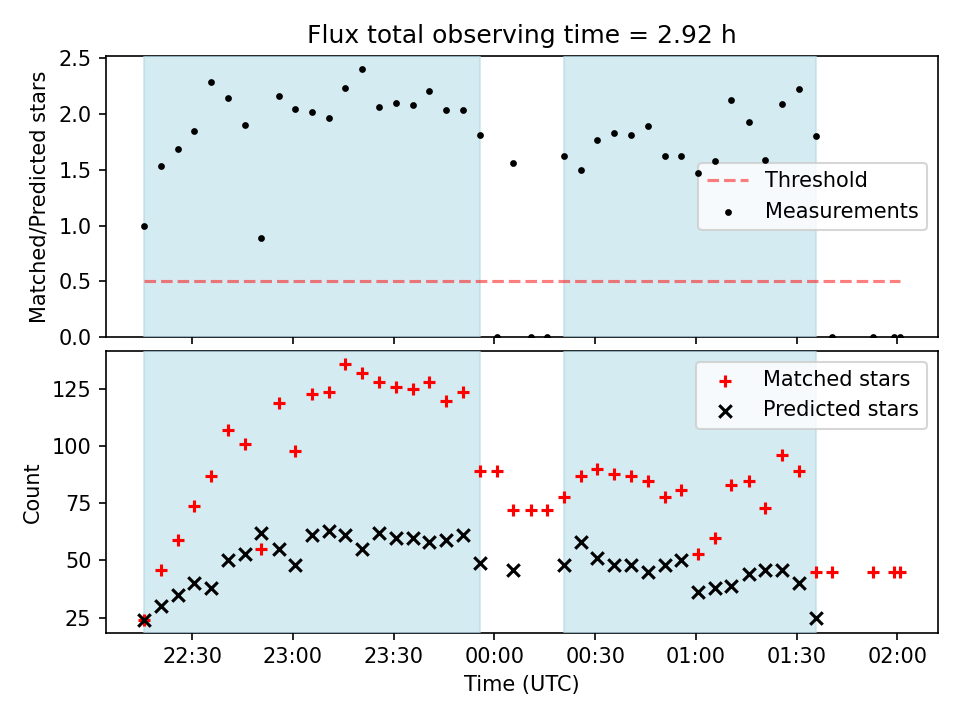 Flux total observing time = 2.92 h

Matched/Predicted stars

2.5
2.0
1.5
1.0
0.5
0.0

Threshold
Measurements

Count

125
100
75
50
25

Matched stars
Predicted stars

22:30
23:00
23:30
00:00
00:30
01:00
01:30
02:00

Time (UTC)